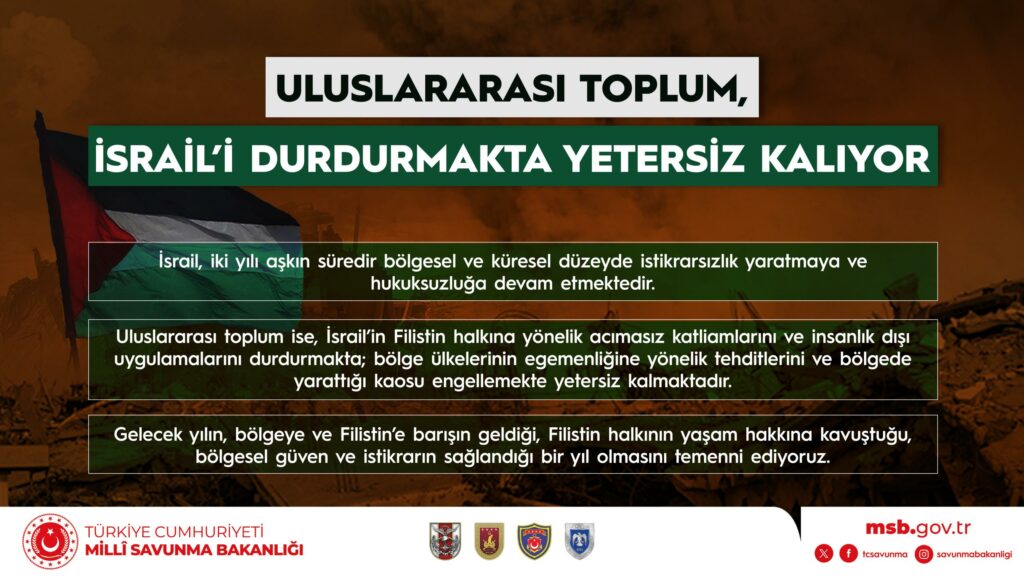 ULUSLARARASI TOPLUM,

İSRAİL'İ DURDURMAKTA YETERSİZ KALIYOR

İsrail, iki yılı aşkın süredir bölgesel ve küresel düzeyde istikrarsızlık yaratmaya ve hukuksuzluğa devam etmektedir.

Uluslararası toplum ise, İsrail'in Filistin halkına yönelik acımasız katliamlarını ve insanlık dışı uygulamalarını durdurmakta; bölge ülkelerinin egemenliğine yönelik tehditlerini ve bölgede yarattığı kaosu engellemekte yetersiz kalmaktadır.

Gelecek yılın, bölgeye ve Filistin'e barışın geldiği, Filistin halkının yaşam hakkına kavuştuğu, bölgesel güven ve istikrarın sağlandığı bir yıl olmasını temenni ediyoruz.

TÜRKİYE CUMHURİYETİ
MİLLÎ SAVUNMA BAKANLIĞI

msb.gov.tr

tcsavunma savunmabakanligi